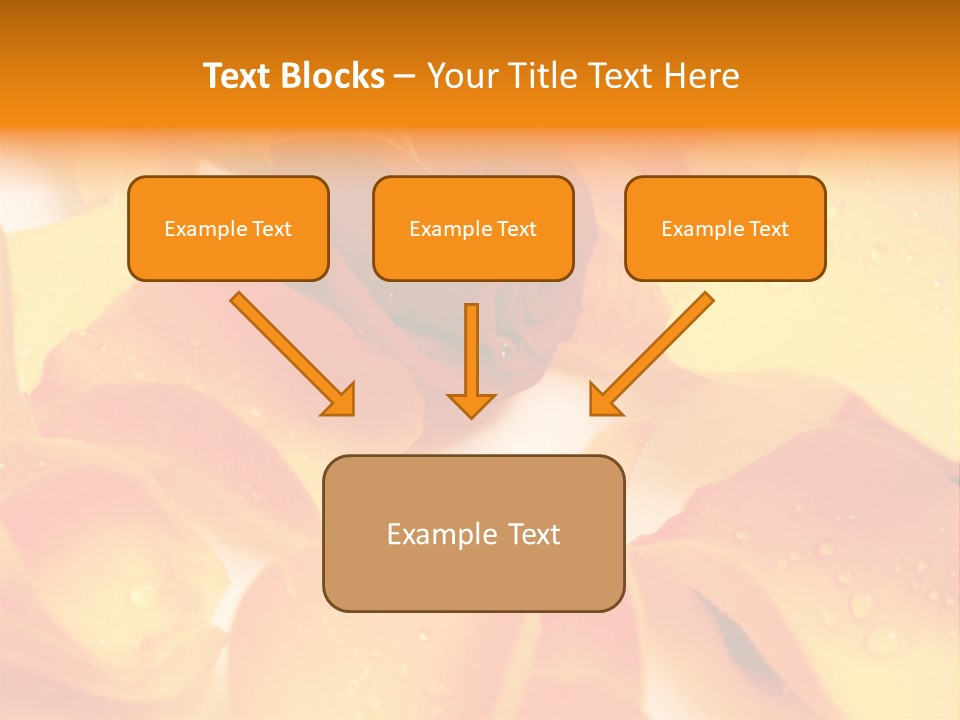 Text Blocks – Your Title Text Here

Example Text

Example Text

Example Text

Example Text